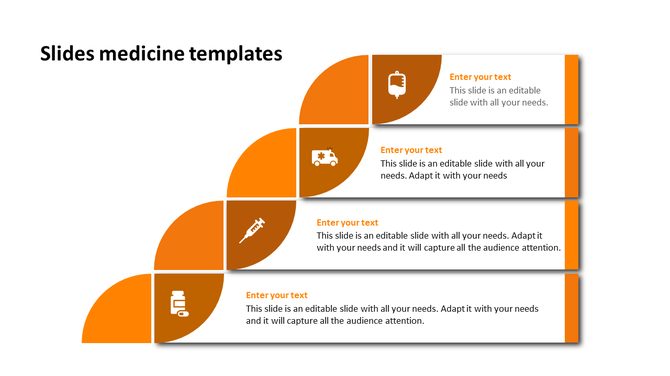 Slides medicine templates

Enter your text
This slide is an editable slide with all your needs.

Enter your text
This slide is an editable slide with all your needs. Adapt it with your needs

Enter your text
This slide is an editable slide with all your needs. Adapt it with your needs and it will capture all the audience attention.

Enter your text
This slide is an editable slide with all your needs. Adapt it with your needs and it will capture all the audience attention.